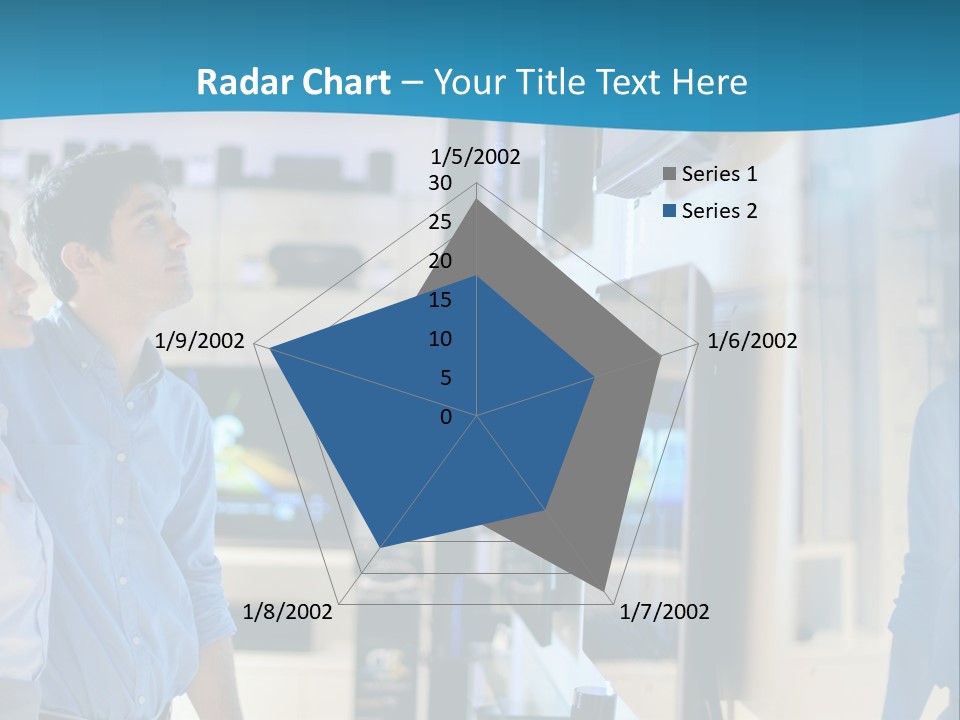 Radar Chart – Your Title Text Here

1/5/2002
30
25
20
15
10
5
0
1/6/2002
1/7/2002
1/8/2002
1/9/2002

Series 1
Series 2